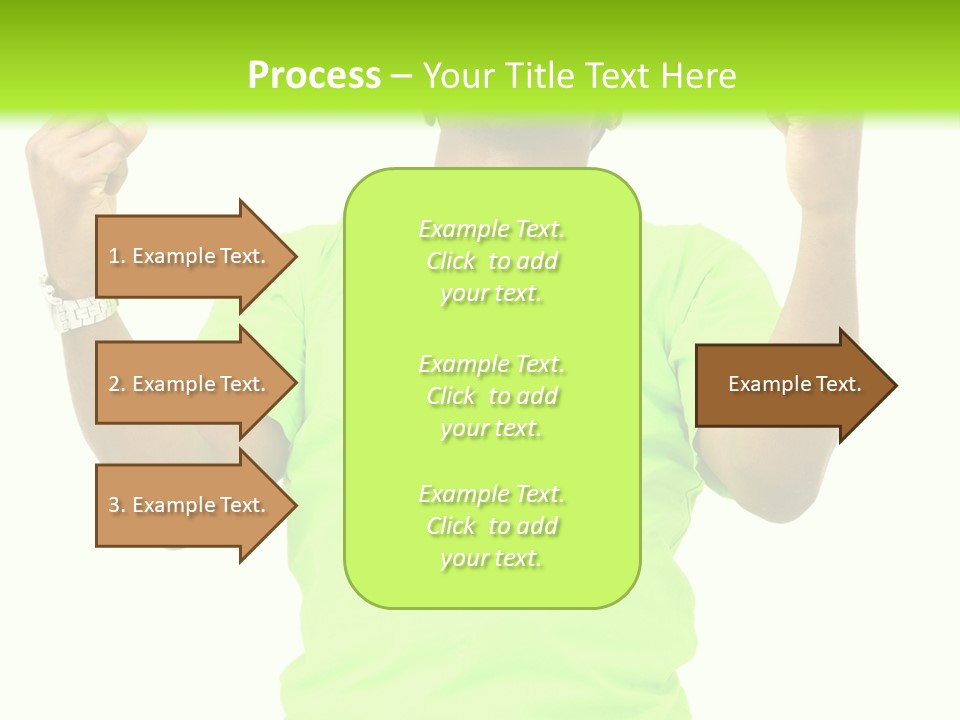 Process – Your Title Text Here

1. Example Text.

2. Example Text.

3. Example Text.

Example Text. Click to add your text.

Example Text. Click to add your text.

Example Text. Click to add your text.

Example Text.